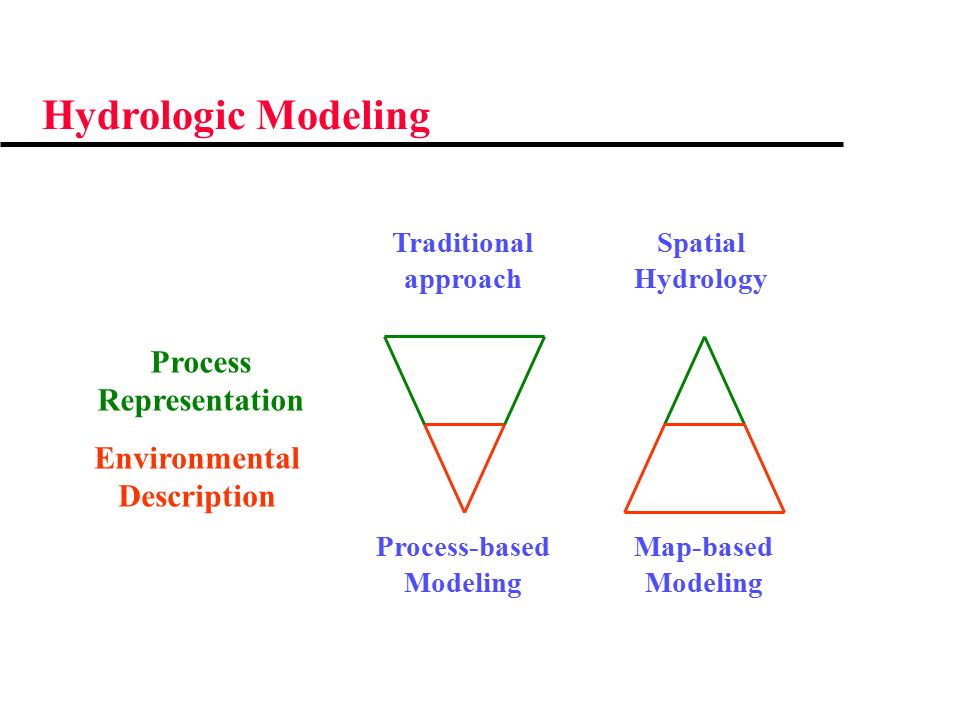 Hydrologic Modeling

Traditional approach

Spatial Hydrology

Process Representation

Environmental Description

Process-based Modeling

Map-based Modeling